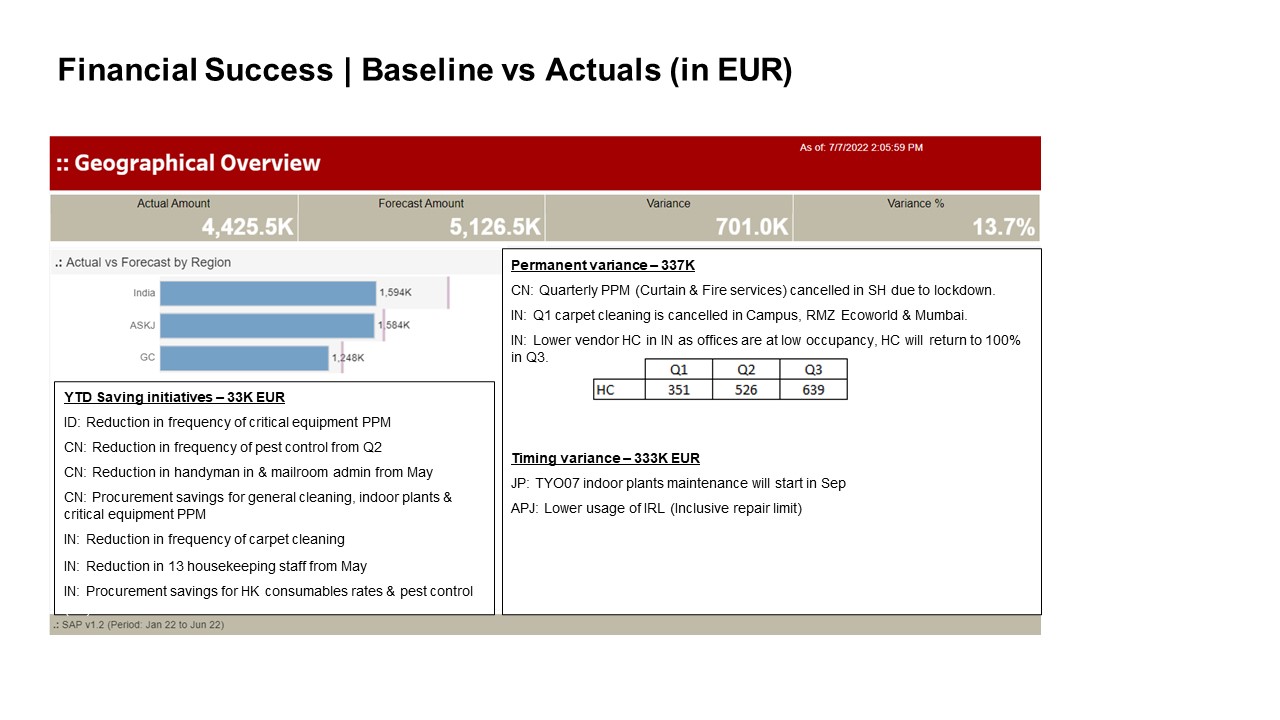 Financial Success | Baseline vs Actuals (in EUR)

:: Geographical Overview

As of: 7/7/2022 2:05:59 PM

| Actual Amount | Forecast Amount | Variance | Variance % |
|---|---|---|---|
| 4,425.5K | 5,126.5K | 701.0K | 13.7% |

.: Actual vs Forecast by Region

India 1,594K
ASKJ 1,584K
GC 1,248K

YTD Saving initiatives – 33K EUR

ID: Reduction in frequency of critical equipment PPM

CN: Reduction in frequency of pest control from Q2

CN: Reduction in handyman in & mailroom admin from May

CN: Procurement savings for general cleaning, indoor plants & critical equipment PPM

IN: Reduction in frequency of carpet cleaning

IN: Reduction in 13 housekeeping staff from May

IN: Procurement savings for HK consumables rates & pest control

Permanent variance – 337K

CN: Quarterly PPM (Curtain & Fire services) cancelled in SH due to lockdown.

IN: Q1 carpet cleaning is cancelled in Campus, RMZ Ecoworld & Mumbai.

IN: Lower vendor HC in IN as offices are at low occupancy, HC will return to 100% in Q3.

| | Q1 | Q2 | Q3 |
|---|---|---|---|
| HC | 351 | 526 | 639 |

Timing variance – 333K EUR

JP: TYO07 indoor plants maintenance will start in Sep

APJ: Lower usage of IRL (Inclusive repair limit)

.: SAP v1.2 (Period: Jan 22 to Jun 22)